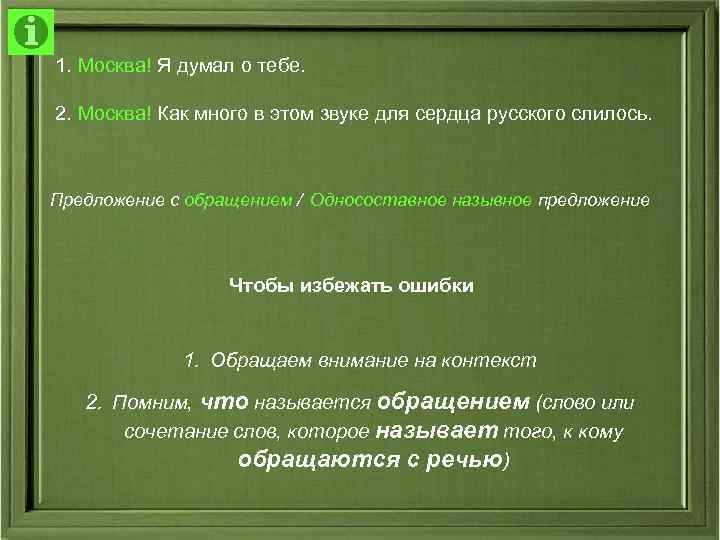 i

1. Москва! Я думал о тебе.

2. Москва! Как много в этом звуке для сердца русского слилось.

Предложение с обращением / Односоставное назывное предложение

Чтобы избежать ошибки

1. Обращаем внимание на контекст

2. Помним, что называется обращением (слово или сочетание слов, которое называет того, к кому обращаются с речью)